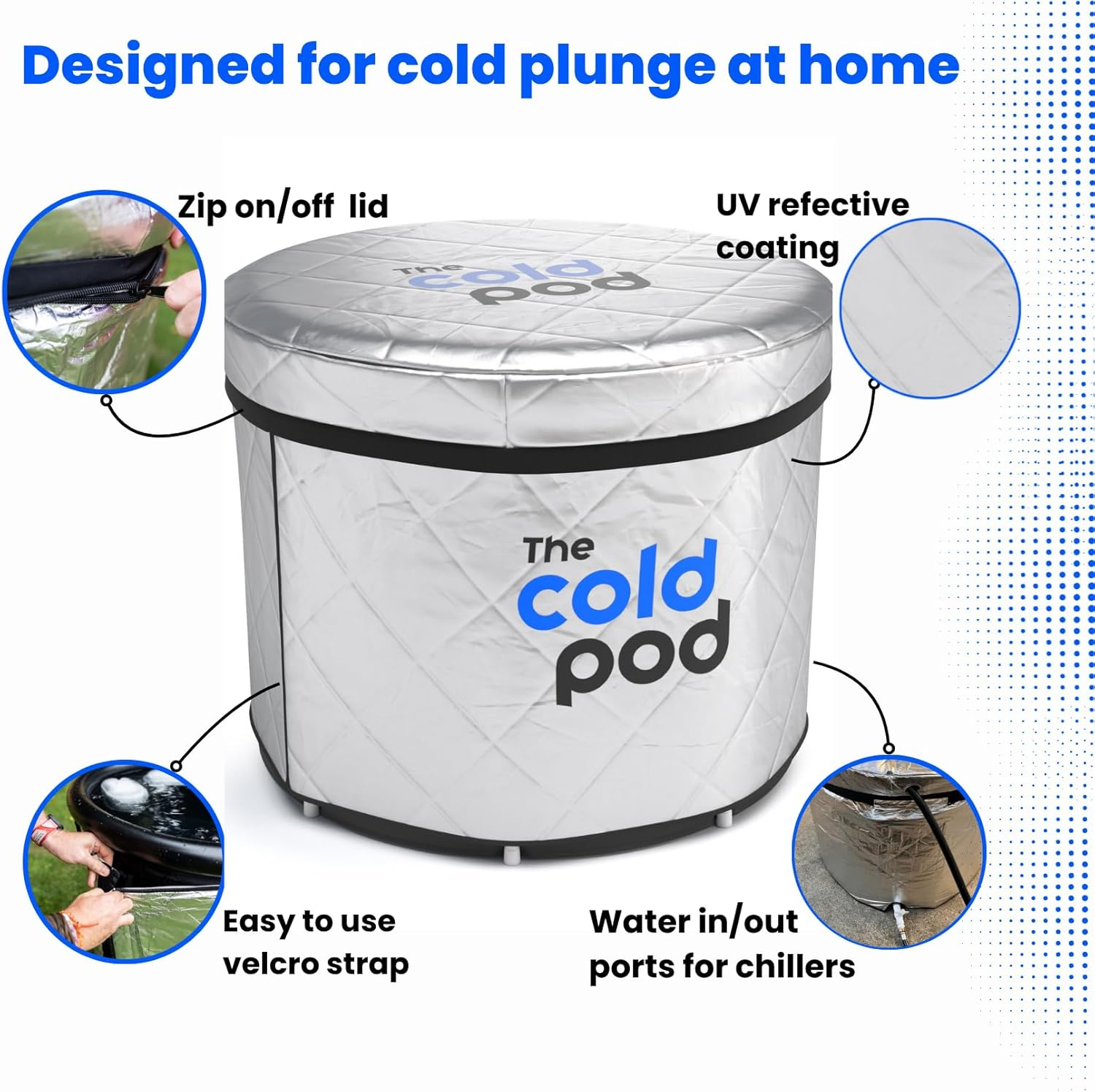 Designed for cold plunge at home

Zip on/off lid

UV refective coating

The cold pod

The cold pod

Easy to use velcro strap

Water in/out ports for chillers